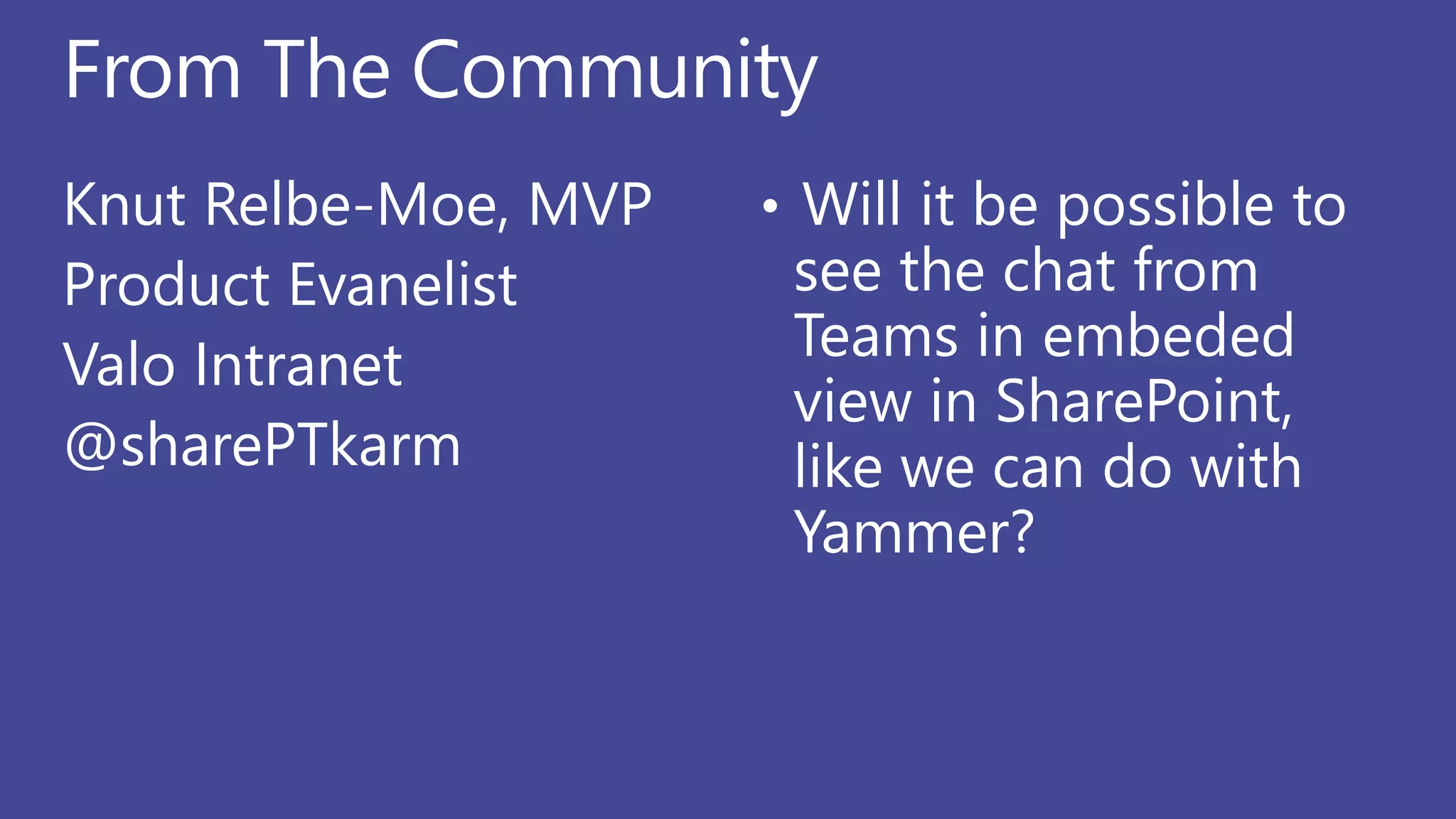 From The Community

Knut Relbe-Moe, MVP
Product Evanelist
Valo Intranet
@sharePTkarm

• Will it be possible to see the chat from Teams in embeded view in SharePoint, like we can do with Yammer?